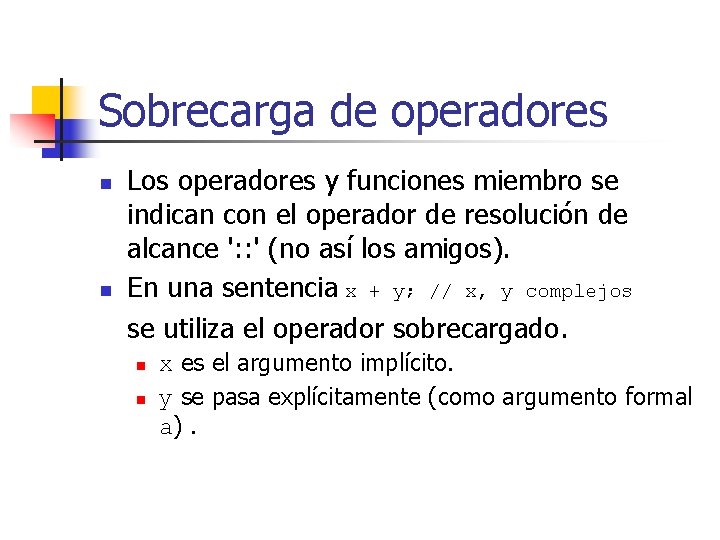 Sobrecarga de operadores

Los operadores y funciones miembro se indican con el operador de resolución de alcance '::' (no así los amigos).

En una sentencia x + y; // x, y complejos se utiliza el operador sobrecargado.

x es el argumento implícito.

y se pasa explícitamente (como argumento formal a).